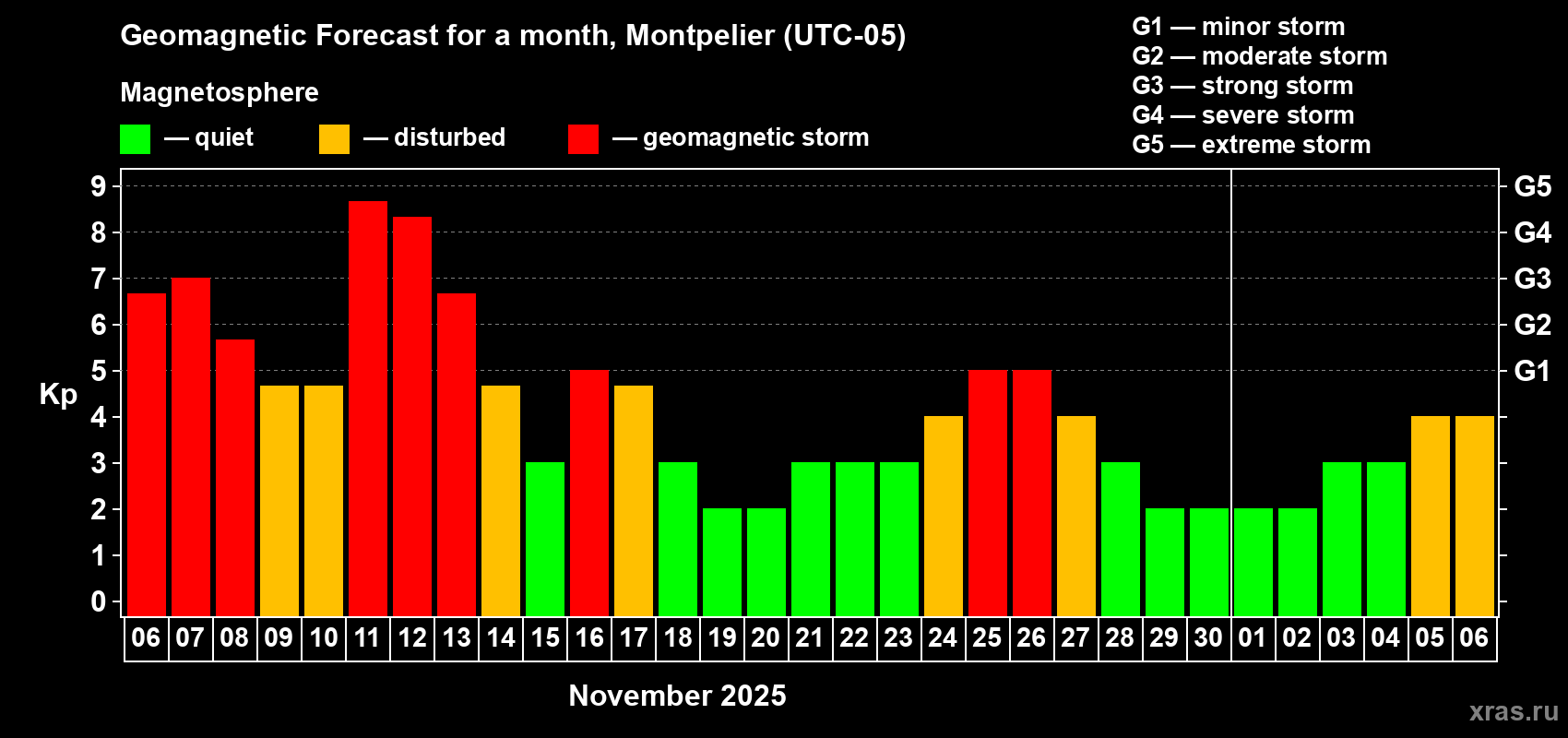 Geomagnetic Forecast for a month, Montpelier (UTC-05)

Magnetosphere

— quiet — disturbed — geomagnetic storm

G1 — minor storm
G2 — moderate storm
G3 — strong storm
G4 — severe storm
G5 — extreme storm

Kp

9
8
7
6
5
4
3
2
1
0

G5
G4
G3
G2
G1

06 07 08 09 10 11 12 13 14 15 16 17 18 19 20 21 22 23 24 25 26 27 28 29 30 01 02 03 04 05 06

November 2025

xras.ru